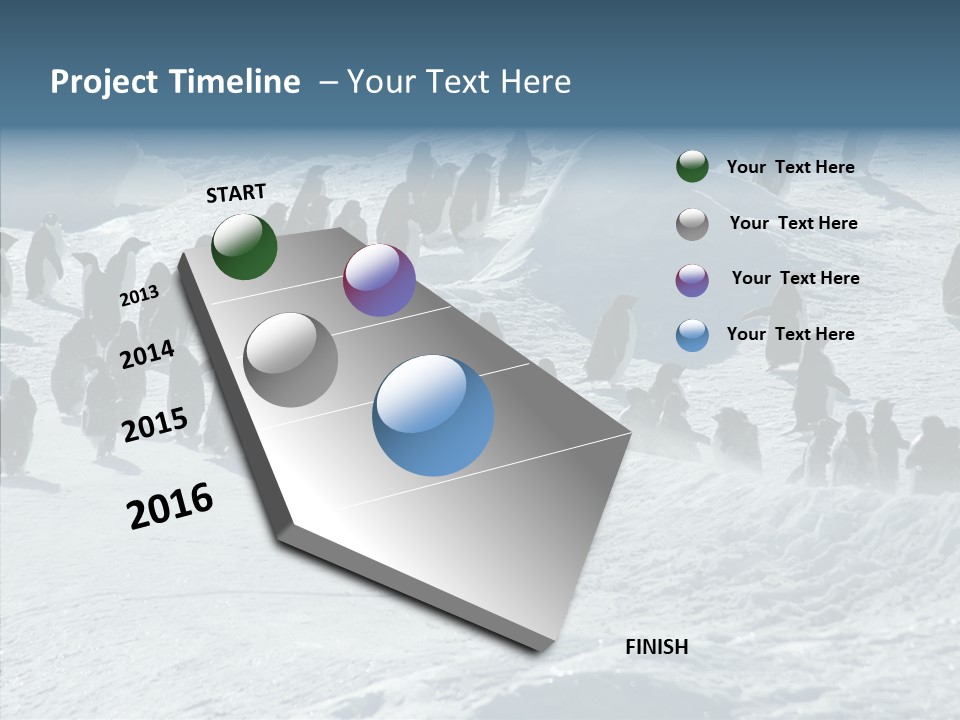 Project Timeline – Your Text Here

START

2013

2014

2015

2016

FINISH

Your Text Here

Your Text Here

Your Text Here

Your Text Here